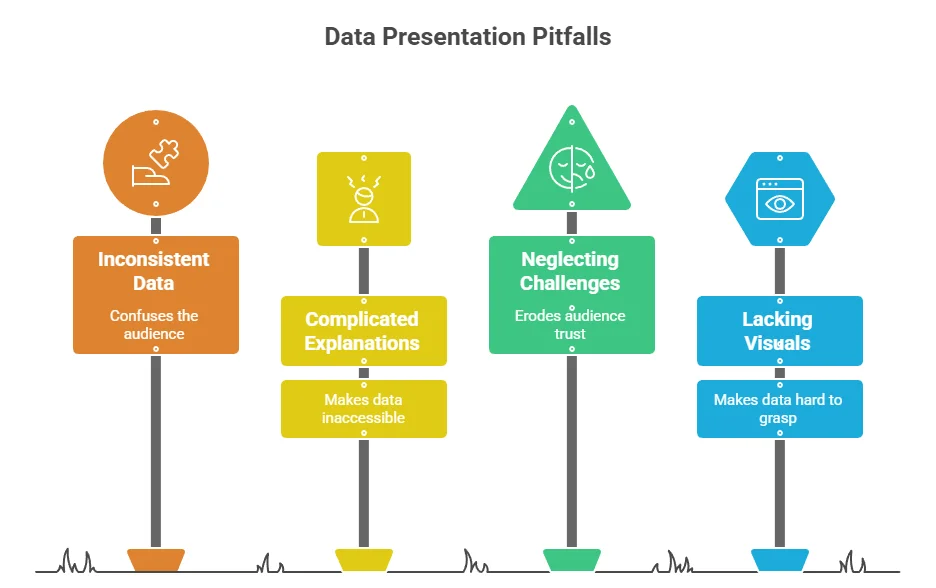 Data Presentation Pitfalls

Inconsistent Data

Confuses the audience

Complicated Explanations

Makes data inaccessible

Neglecting Challenges

Erodes audience trust

Lacking Visuals

Makes data hard to grasp